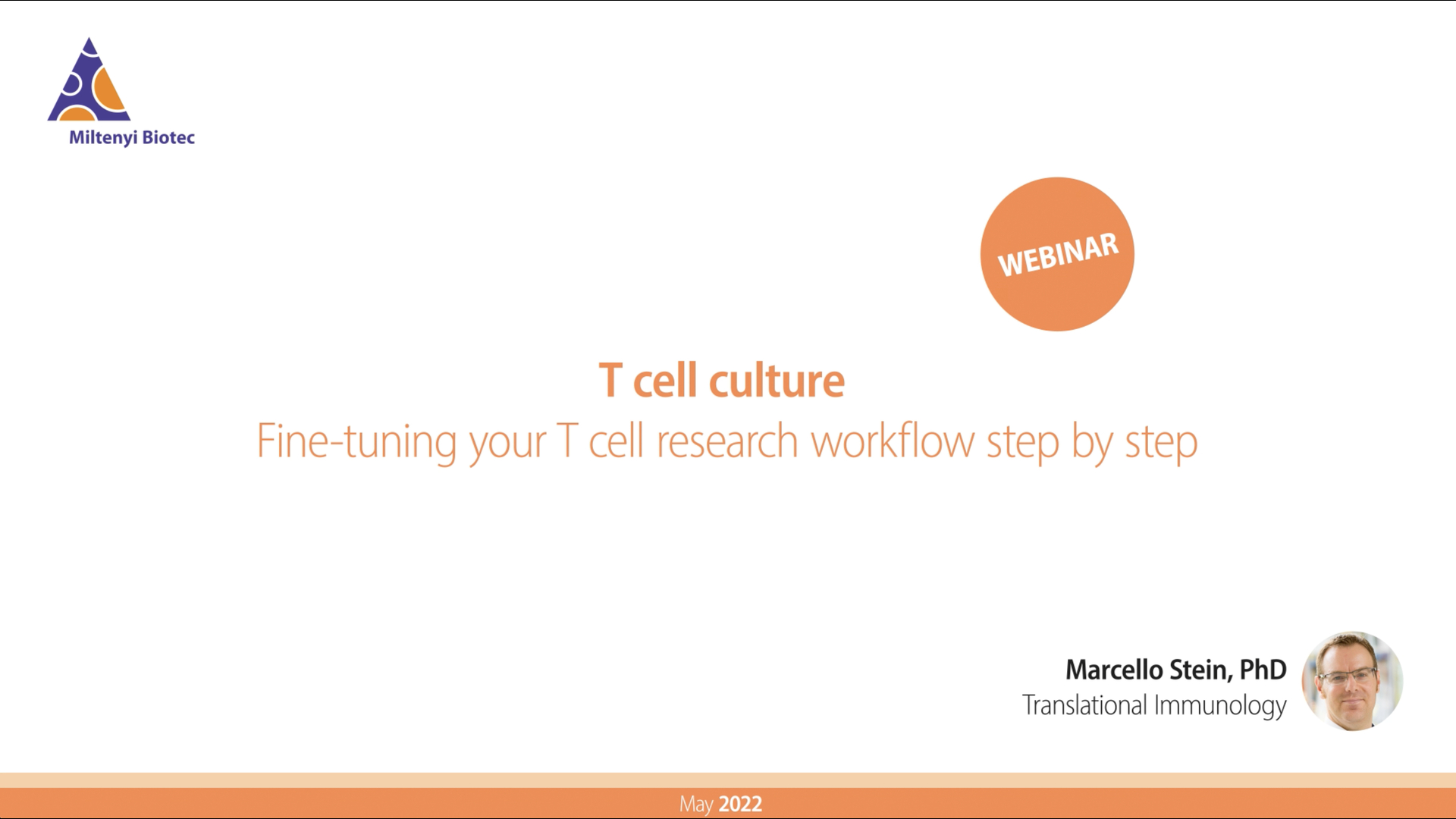 Miltenyi Biotec

WEBINAR

T cell culture
Fine-tuning your T cell research workflow step by step

Marcello Stein, PhD
Translational Immunology

May 2022